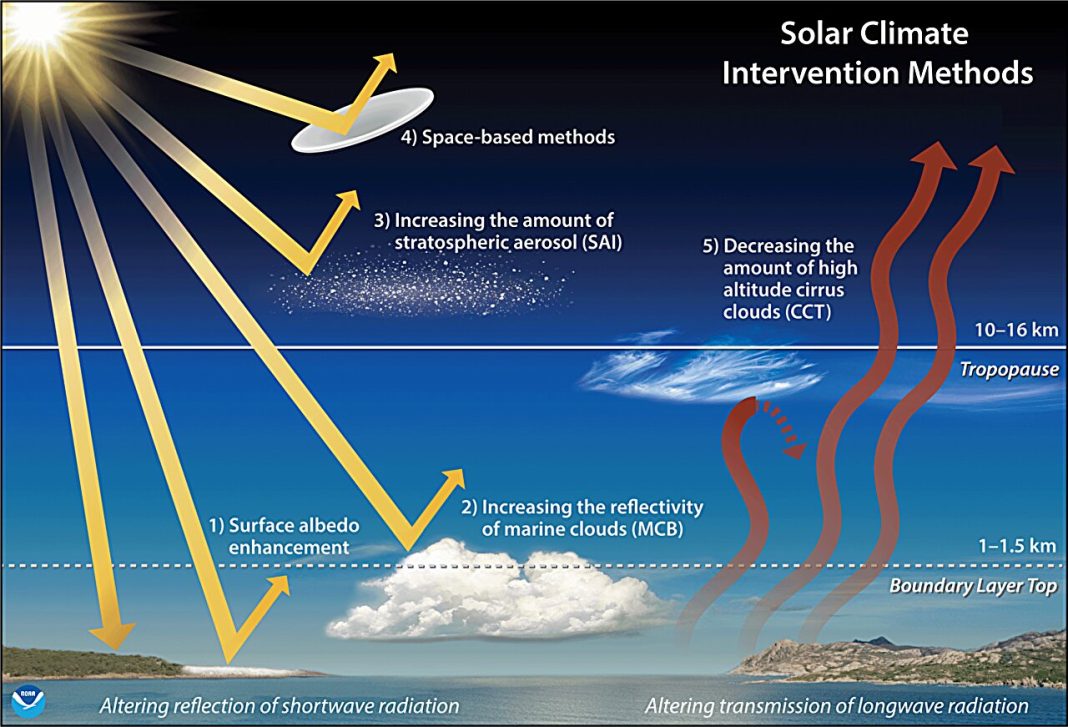 Solar Climate Intervention Methods

4) Space-based methods

3) Increasing the amount of stratospheric aerosol (SAI)

5) Decreasing the amount of high altitude cirrus clouds (CCT)

10–16 km

Tropopause

2) Increasing the reflectivity of marine clouds (MCB)

1) Surface albedo enhancement

1–1.5 km

Boundary Layer Top

NOAA

Altering reflection of shortwave radiation

Altering transmission of longwave radiation